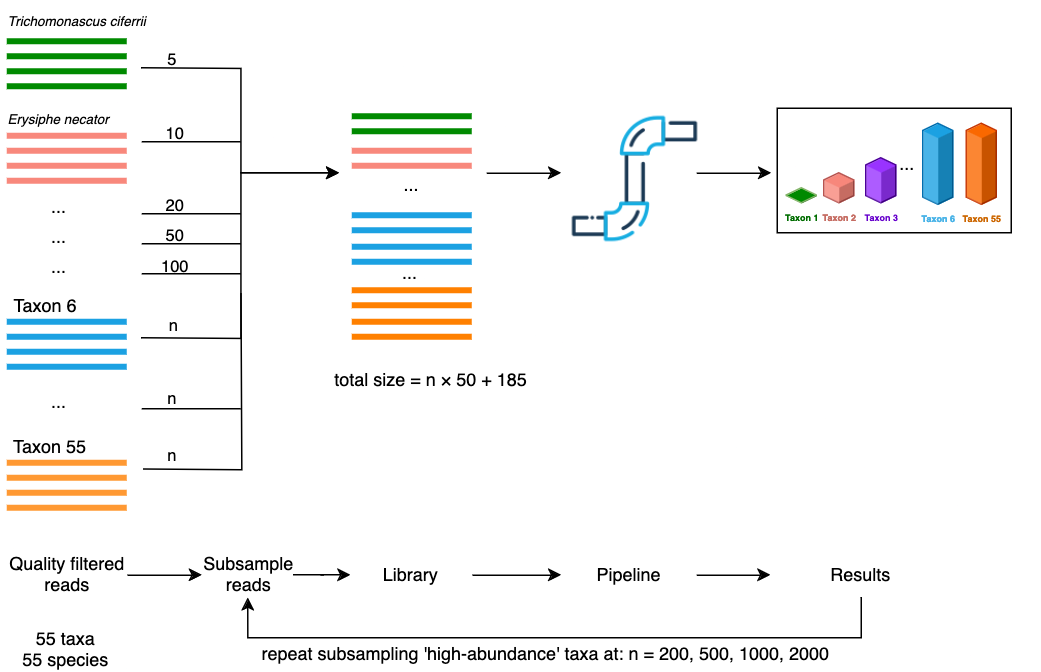 Trichomonascus ciferrii

5

Erysiphe necator

10

...

20

...

50

...

100

Taxon 6

n

...

n

Taxon 55

n

...

...

total size = n × 50 + 185

...

Taxon 1 Taxon 2 Taxon 3 Taxon 6 Taxon 55

Quality filtered reads

Subsample reads

Library

Pipeline

Results

55 taxa
55 species

repeat subsampling 'high-abundance' taxa at: n = 200, 500, 1000, 2000